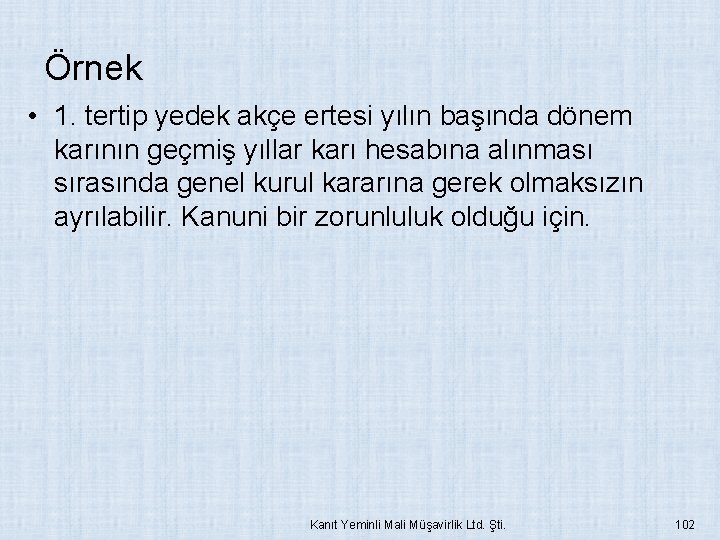 Örnek

• 1. tertip yedek akçe ertesi yılın başında dönem karının geçmiş yıllar karı hesabına alınması sırasında genel kurul kararına gerek olmaksızın ayrılabilir. Kanuni bir zorunluluk olduğu için.

Kanıt Yeminli Mali Müşavirlik Ltd. Şti.

102